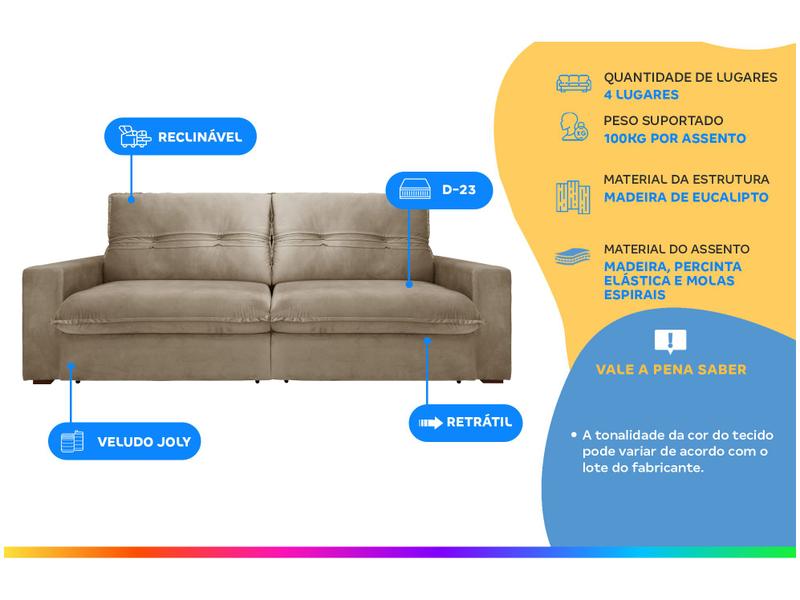 RECLINÁVEL

D-23

VELUDO JOLY

RETRÁTIL

QUANTIDADE DE LUGARES
4 LUGARES

PESO SUPORTADO
100KG POR ASSENTO

MATERIAL DA ESTRUTURA
MADEIRA DE EUCALIPTO

MATERIAL DO ASSENTO
MADEIRA, PERCINTA ELÁSTICA E MOLAS ESPIRAIS

VALE A PENA SABER

• A tonalidade da cor do tecido pode variar de acordo com o lote do fabricante.